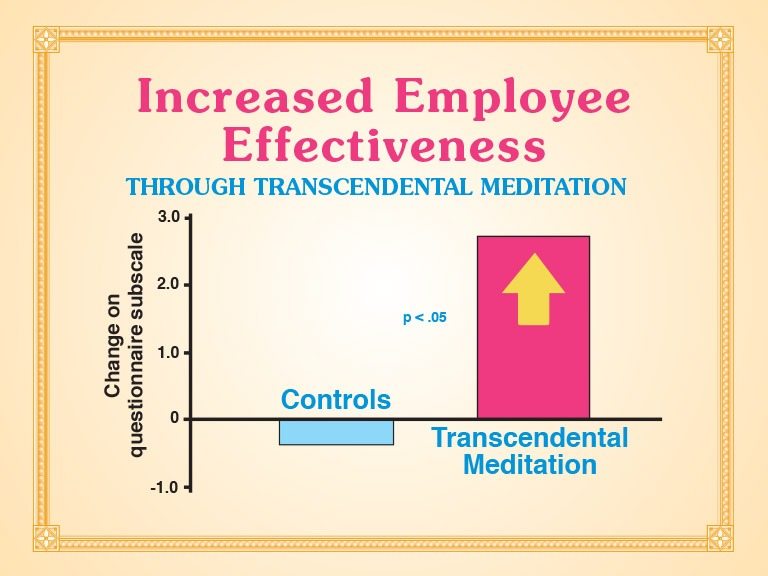 Increased Employee Effectiveness

THROUGH TRANSCENDENTAL MEDITATION

Change on questionnaire subscale

3.0
2.0
1.0
0
-1.0

p < .05

Controls

Transcendental Meditation